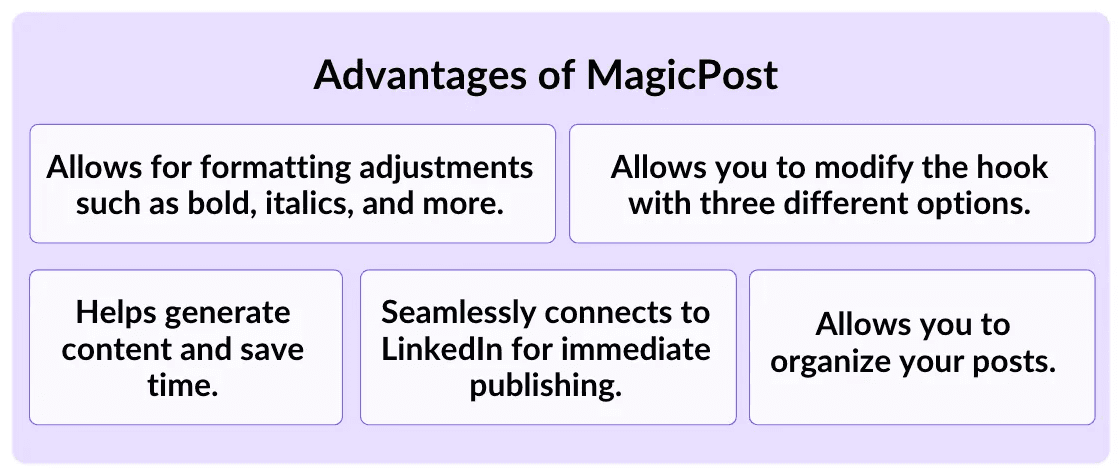 Advantages of MagicPost

Allows for formatting adjustments such as bold, italics, and more.

Allows you to modify the hook with three different options.

Helps generate content and save time.

Seamlessly connects to LinkedIn for immediate publishing.

Allows you to organize your posts.